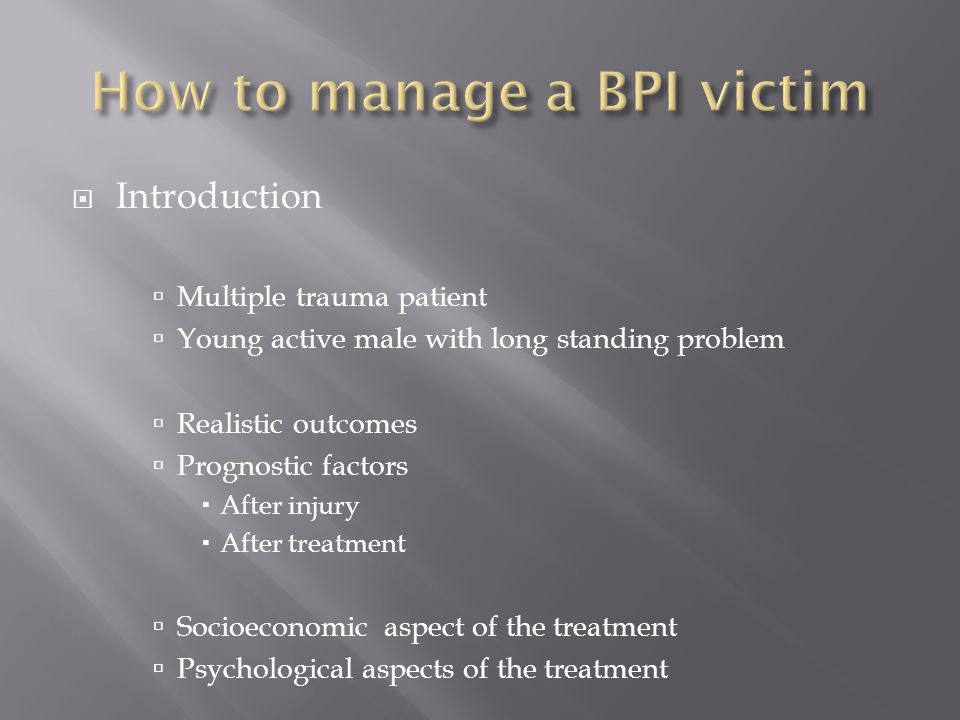 How to manage a BPI victim

Introduction

Multiple trauma patient
Young active male with long standing problem

Realistic outcomes
Prognostic factors
After injury
After treatment

Socioeconomic  aspect of the treatment
Psychological aspects of the treatment